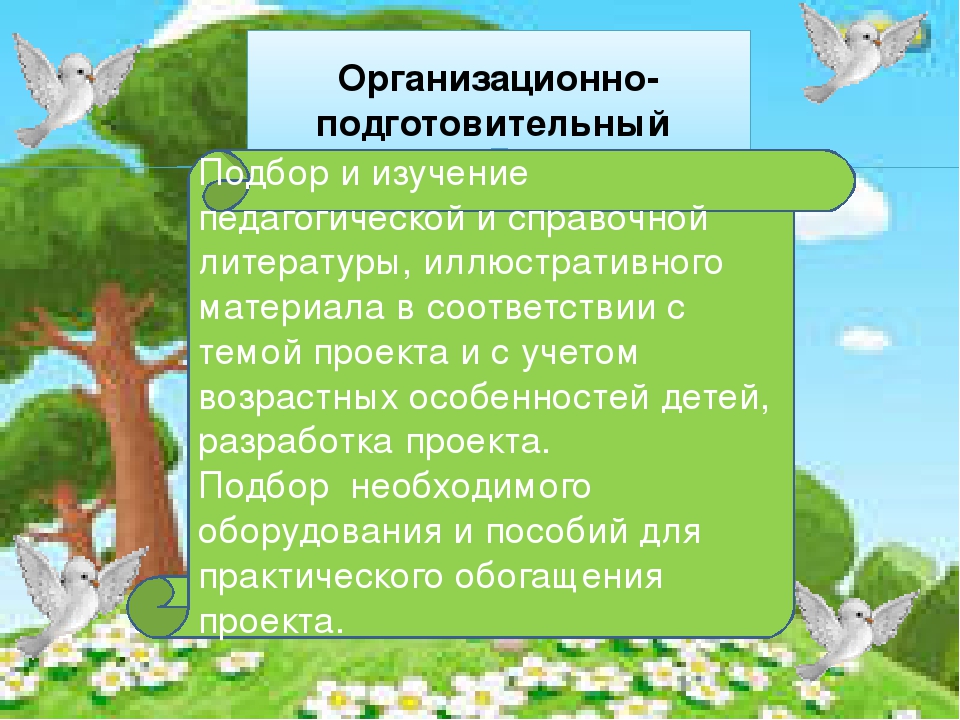 Организационно-подготовительный

Подбор и изучение педагогической и справочной литературы, иллюстративного материала в соответствии с темой проекта и с учетом возрастных особенностей детей, разработка проекта.
Подбор необходимого оборудования и пособий для практического обогащения проекта.